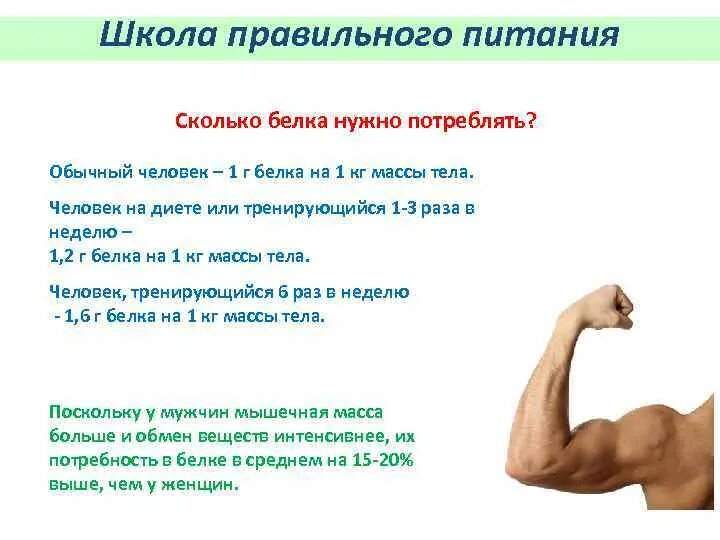 Школа правильного питания

Сколько белка нужно потреблять?

Обычный человек – 1 г белка на 1 кг массы тела.

Человек на диете или тренирующийся 1-3 раза в неделю –
1,2 г белка на 1 кг массы тела.

Человек, тренирующийся 6 раз в неделю
- 1,6 г белка на 1 кг массы тела.

Поскольку у мужчин мышечная масса больше и обмен веществ интенсивнее, их потребность в белке в среднем на 15-20% выше, чем у женщин.